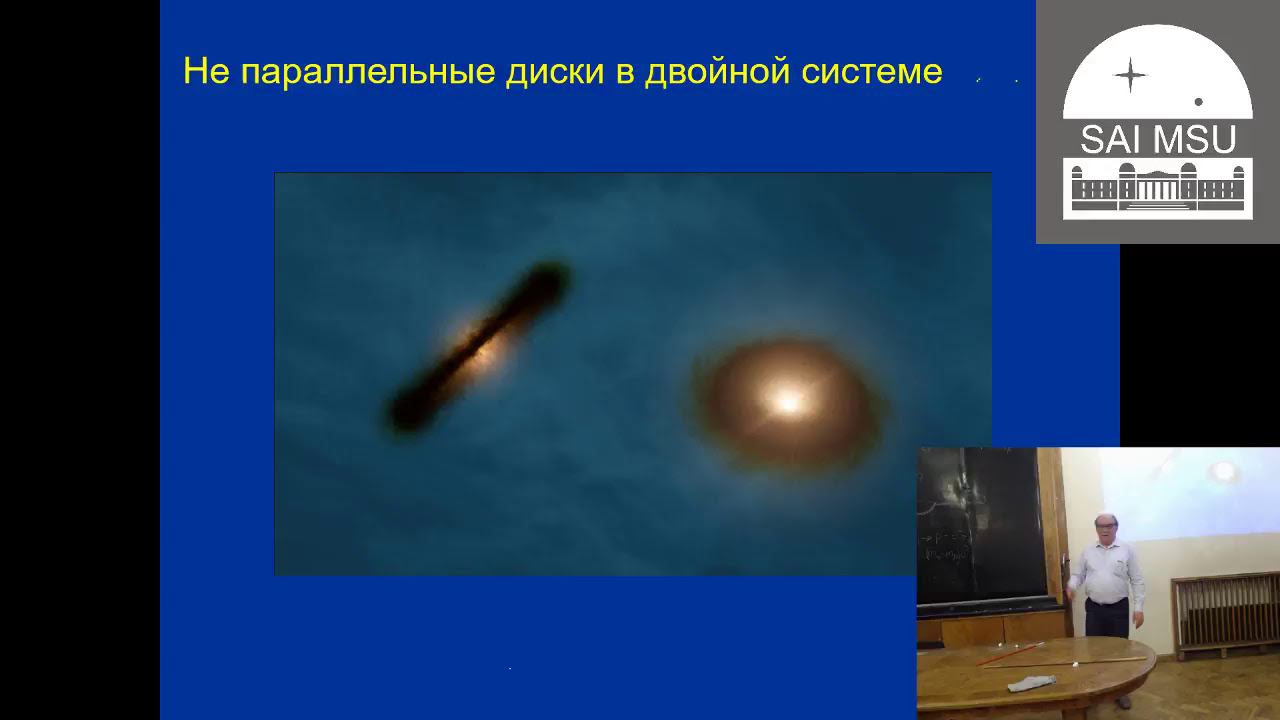 Не параллельные диски в двойной системе

SAI MSU